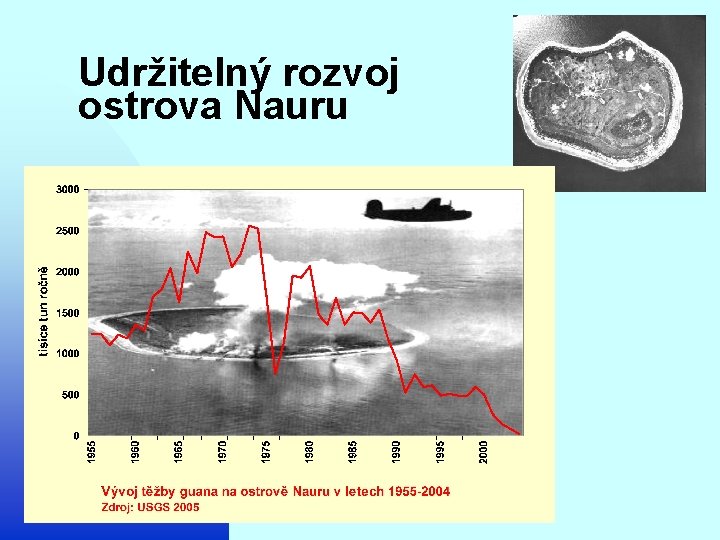 Udržitelný rozvoj ostrova Nauru

3000
2500
2000
1500
1000
500
0

tisíce tun ročně

1955
1960
1965
1970
1975
1980
1985
1990
1995
2000

Vývoj těžby guana na ostrově Nauru v letech 1955-2004
Zdroj: USGS 2005